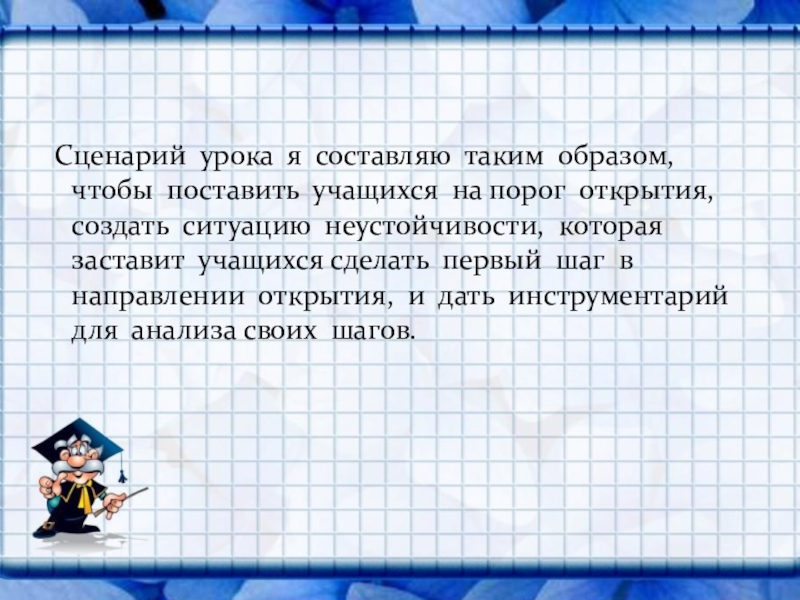 Сценарий урока я составляю таким образом, чтобы поставить учащихся на порог открытия, создать ситуацию неустойчивости, которая заставит учащихся сделать первый шаг в направлении открытия, и дать инструментарий для анализа своих шагов.